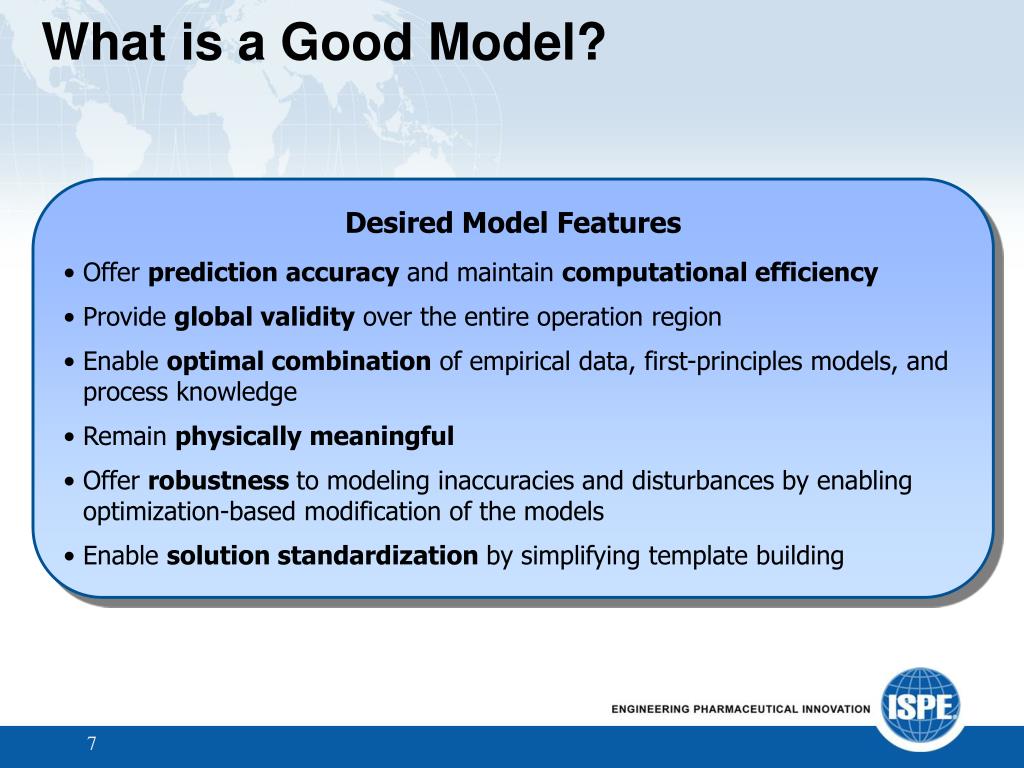 What is a Good Model?

Desired Model Features

• Offer prediction accuracy and maintain computational efficiency

• Provide global validity over the entire operation region

• Enable optimal combination of empirical data, first-principles models, and process knowledge

• Remain physically meaningful

• Offer robustness to modeling inaccuracies and disturbances by enabling optimization-based modification of the models

• Enable solution standardization by simplifying template building

ENGINEERING PHARMACEUTICAL INNOVATION

ISPE

7